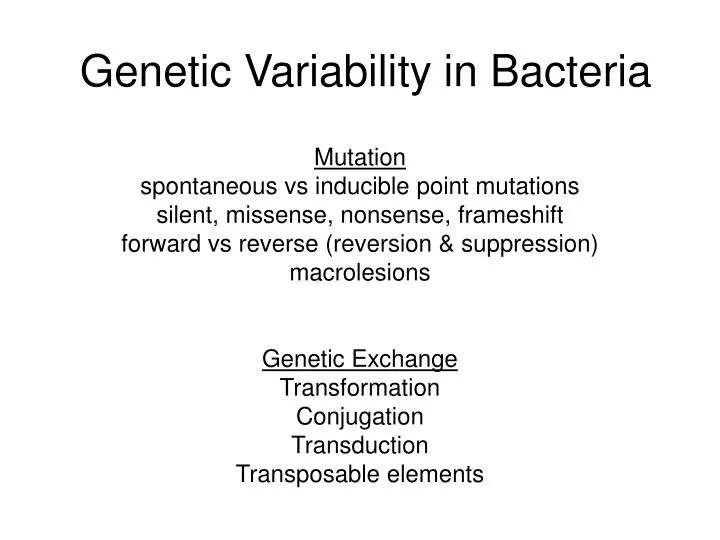 Genetic Variability in Bacteria

Mutation
spontaneous vs inducible point mutations
silent, missense, nonsense, frameshift
forward vs reverse (reversion & suppression)
macrolesions

Genetic Exchange
Transformation
Conjugation
Transduction
Transposable elements